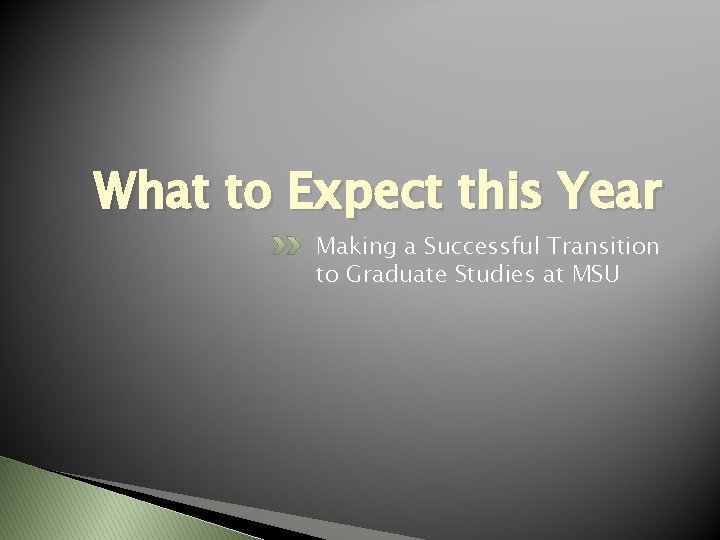 What to Expect this Year

Making a Successful Transition to Graduate Studies at MSU